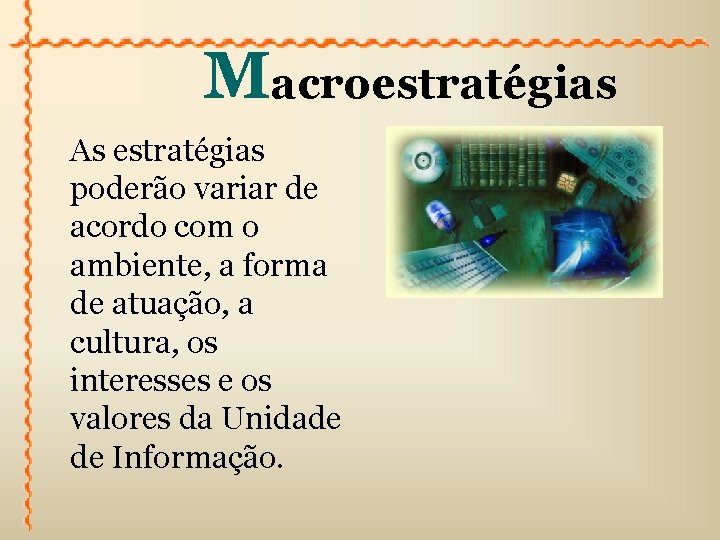 Macroestratégias

As estratégias poderão variar de acordo com o ambiente, a forma de atuação, a cultura, os interesses e os valores da Unidade de Informação.